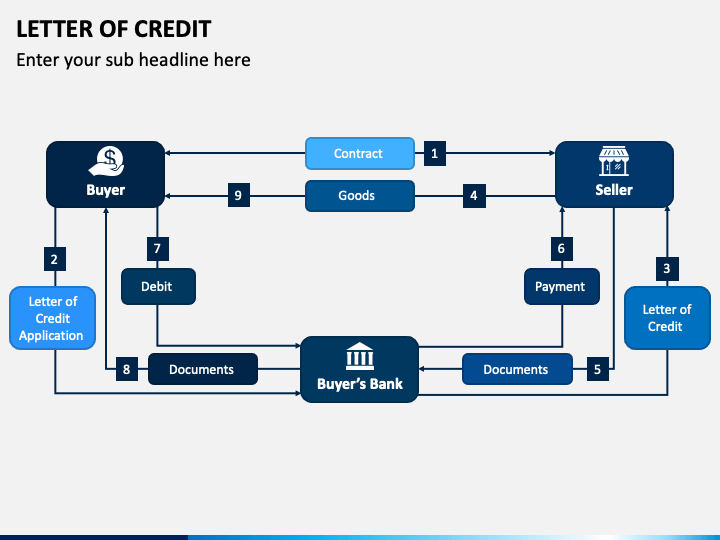 LETTER OF CREDIT

Enter your sub headline here

Buyer

Contract

1

Seller

9

Goods

4

2

7

6

3

Letter of Credit Application

Debit

Payment

Letter of Credit

8

Documents

Buyer's Bank

Documents

5